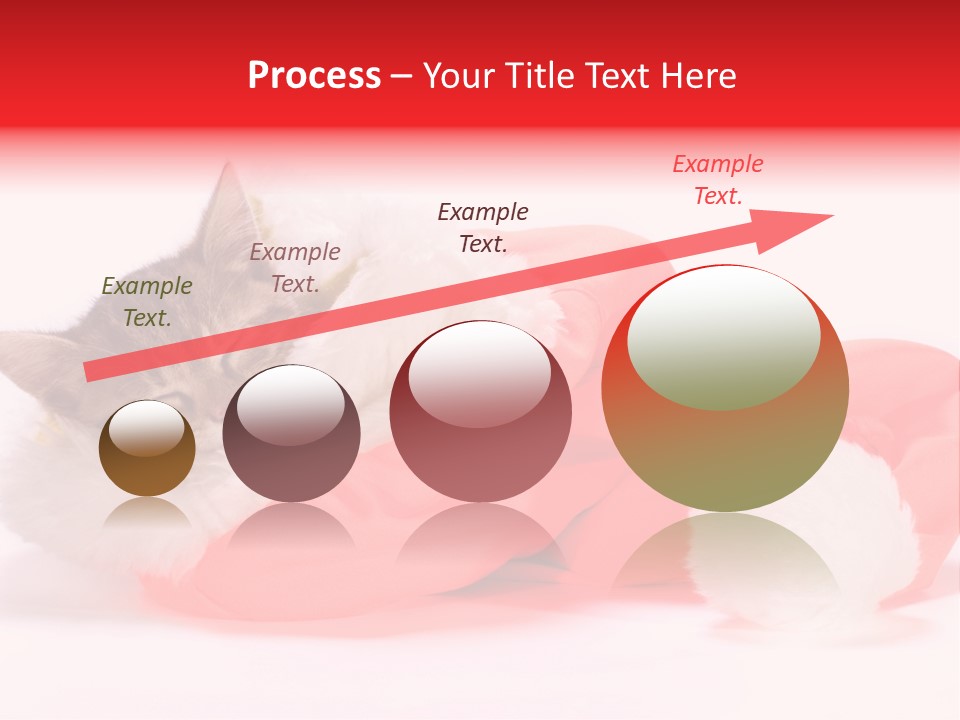 Process – Your Title Text Here

Example Text.

Example Text.

Example Text.

Example Text.